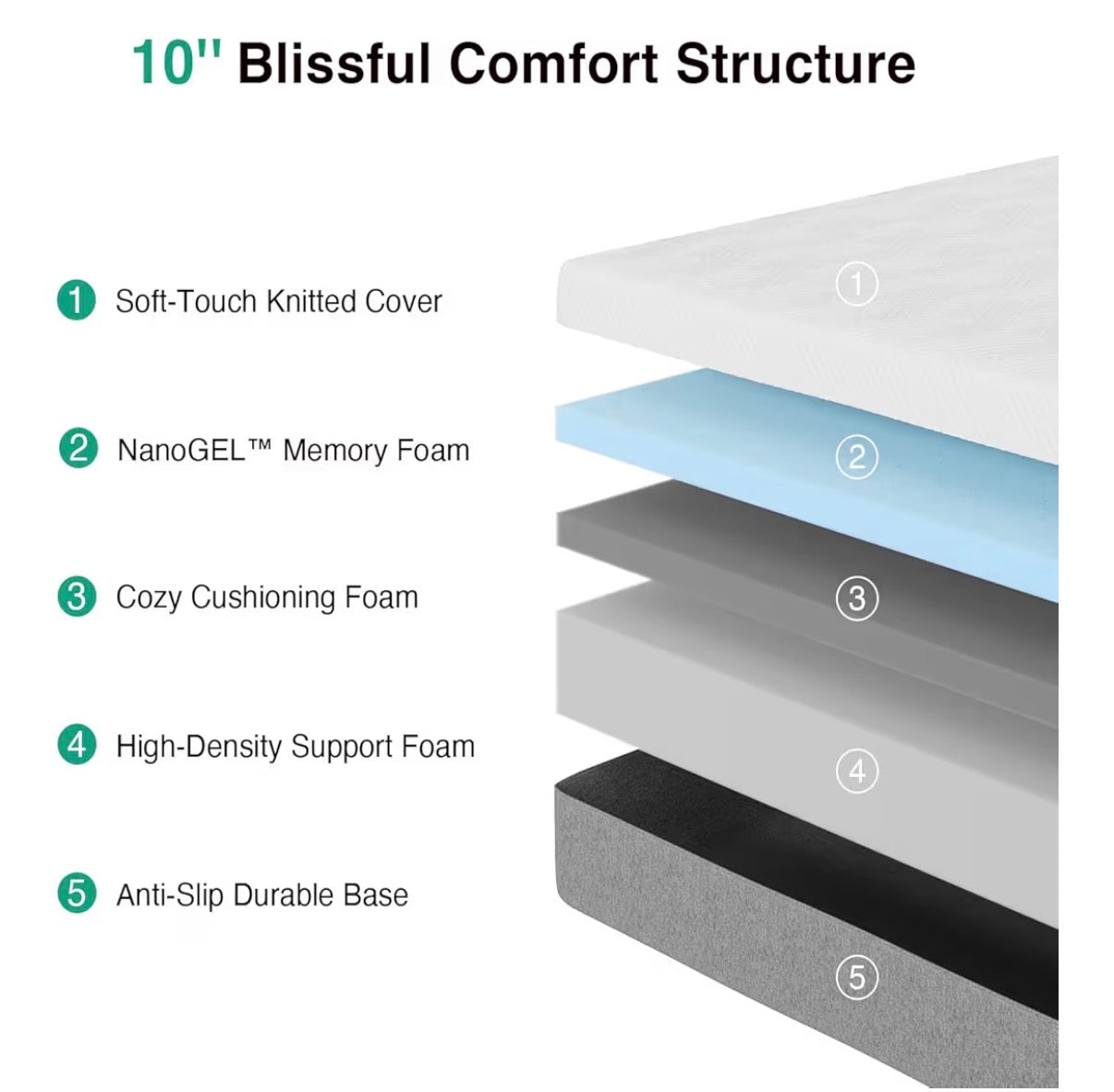 10'' Blissful Comfort Structure

1 Soft-Touch Knitted Cover

2 NanoGEL™ Memory Foam

3 Cozy Cushioning Foam

4 High-Density Support Foam

5 Anti-Slip Durable Base

1

2

3

4

5